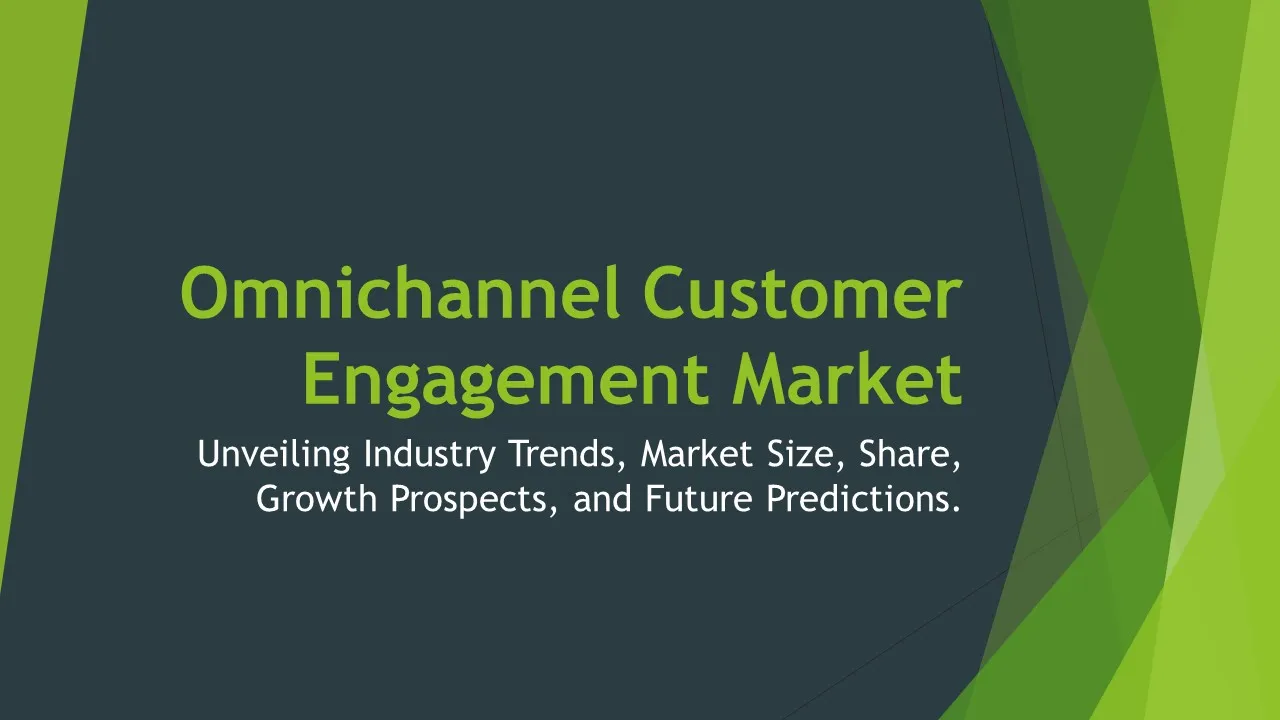 Omnichannel Customer Engagement Market

Unveiling Industry Trends, Market Size, Share, Growth Prospects, and Future Predictions.